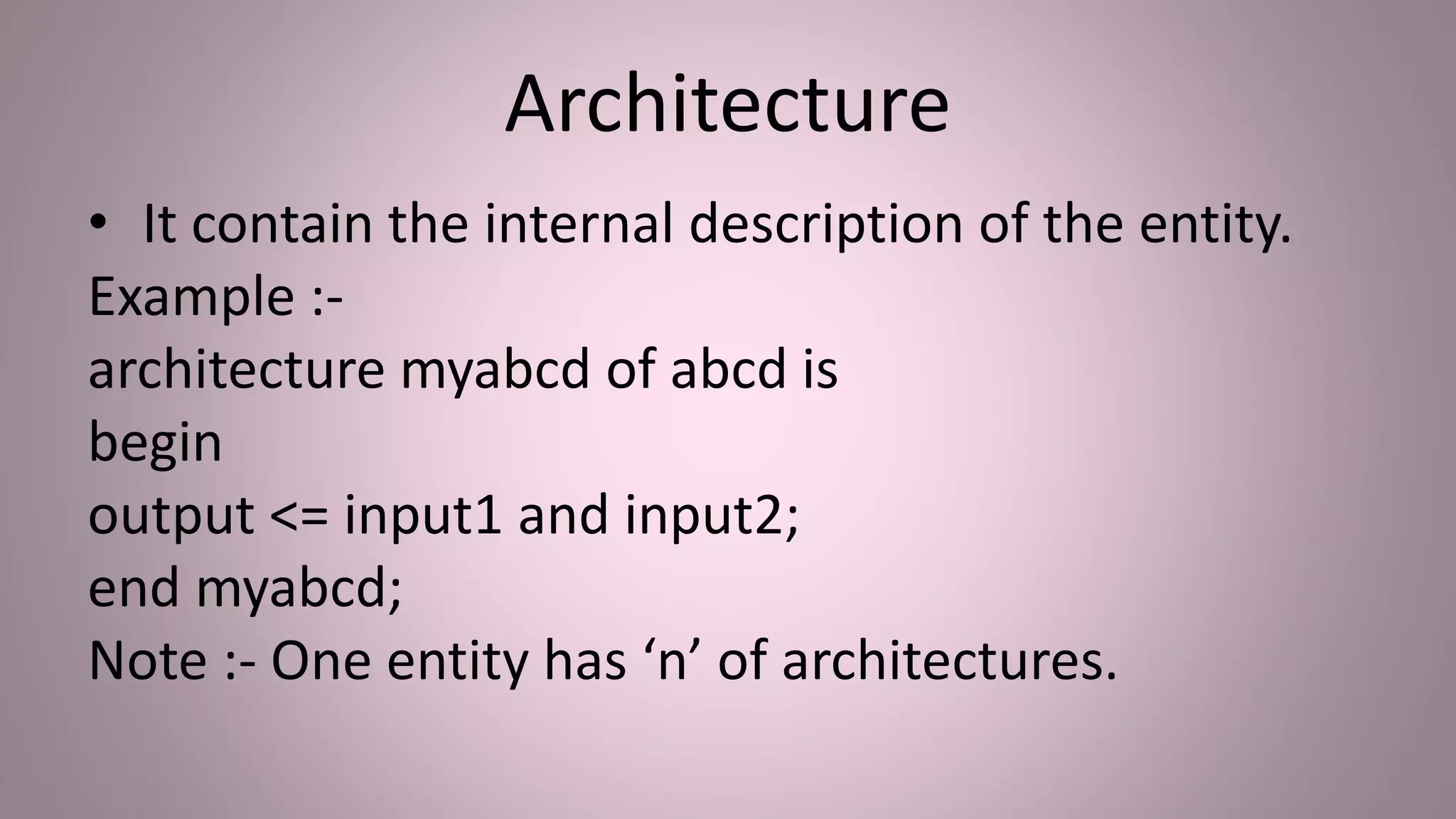 Architecture

• It contain the internal description of the entity.

Example :-
architecture myabcd of abcd is
begin
output <= input1 and input2;
end myabcd;
Note :- One entity has ‘n’ of architectures.